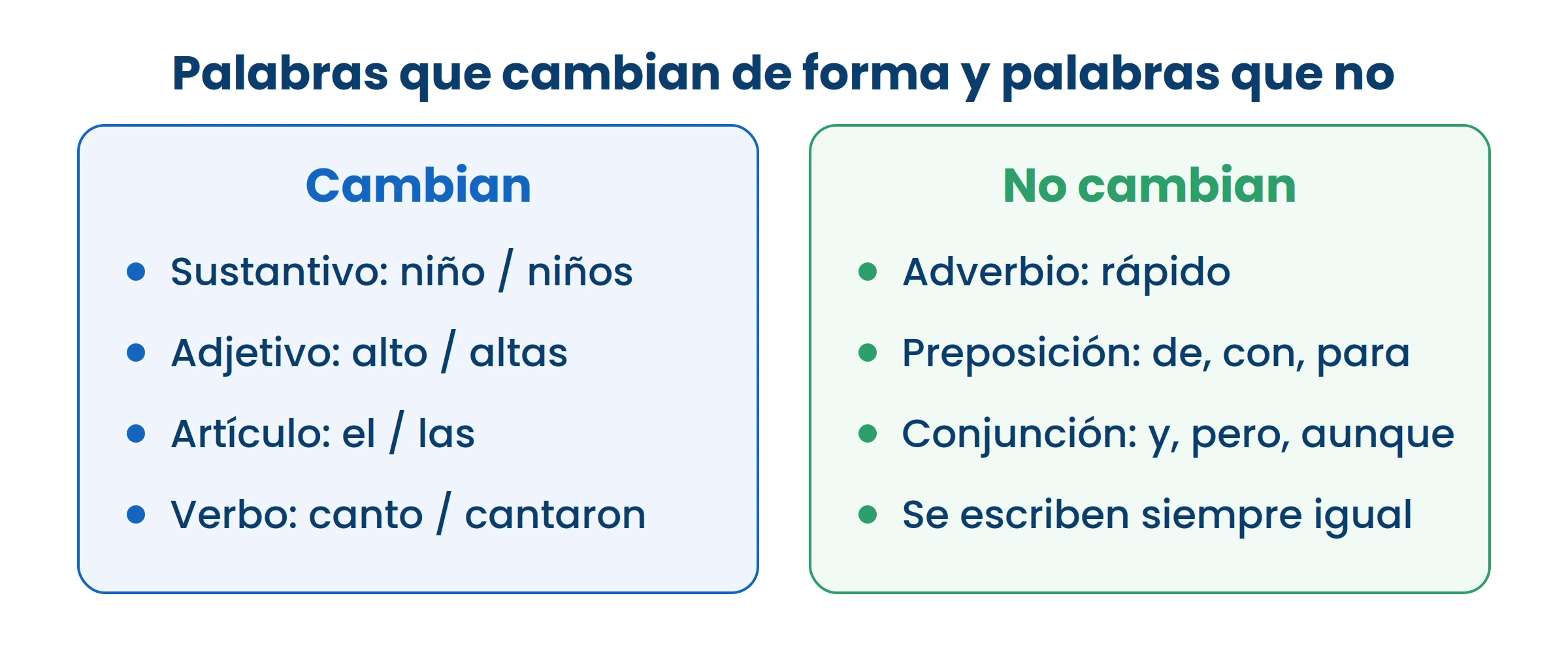 Palabras que cambian de forma y palabras que no

Cambian

- Sustantivo: niño / niños
- Adjetivo: alto / altas
- Artículo: el / las
- Verbo: canto / cantaron

No cambian

- Adverbio: rápido
- Preposición: de, con, para
- Conjunción: y, pero, aunque
- Se escriben siempre igual